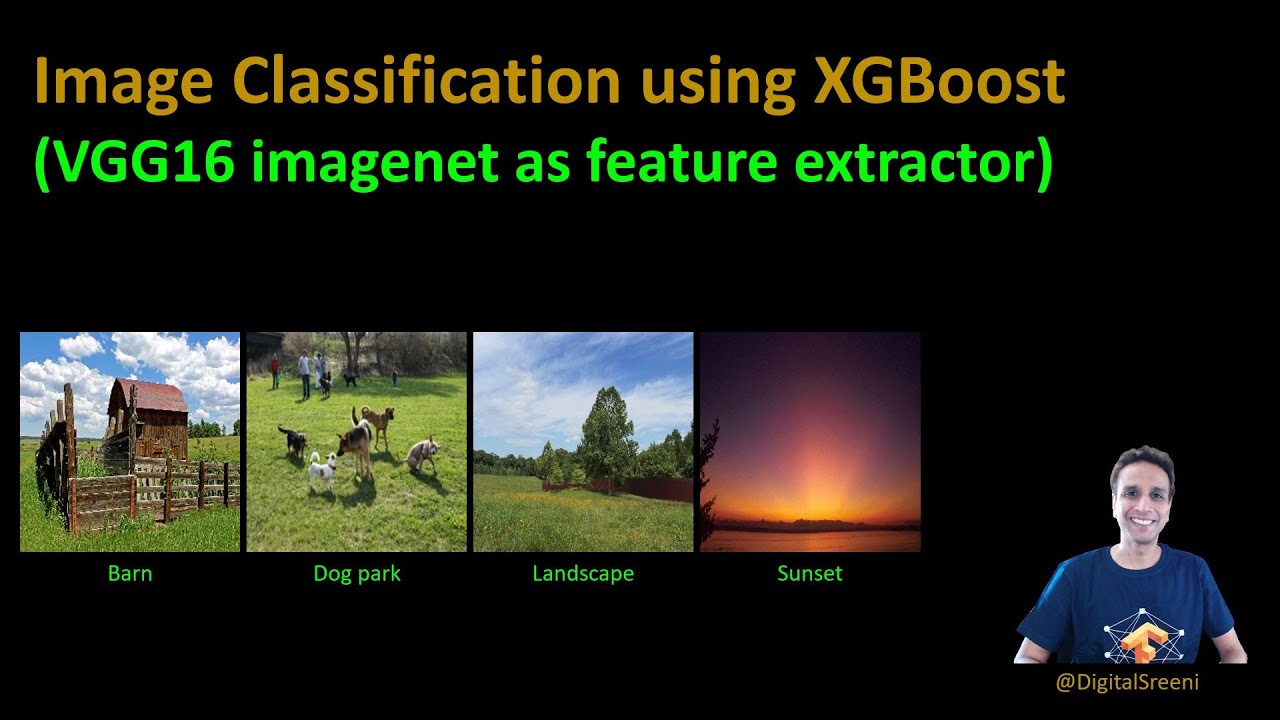 Image Classification using XGBoost
(VGG16 imagenet as feature extractor)

Barn

Dog park

Landscape

Sunset

@DigitalSreeni